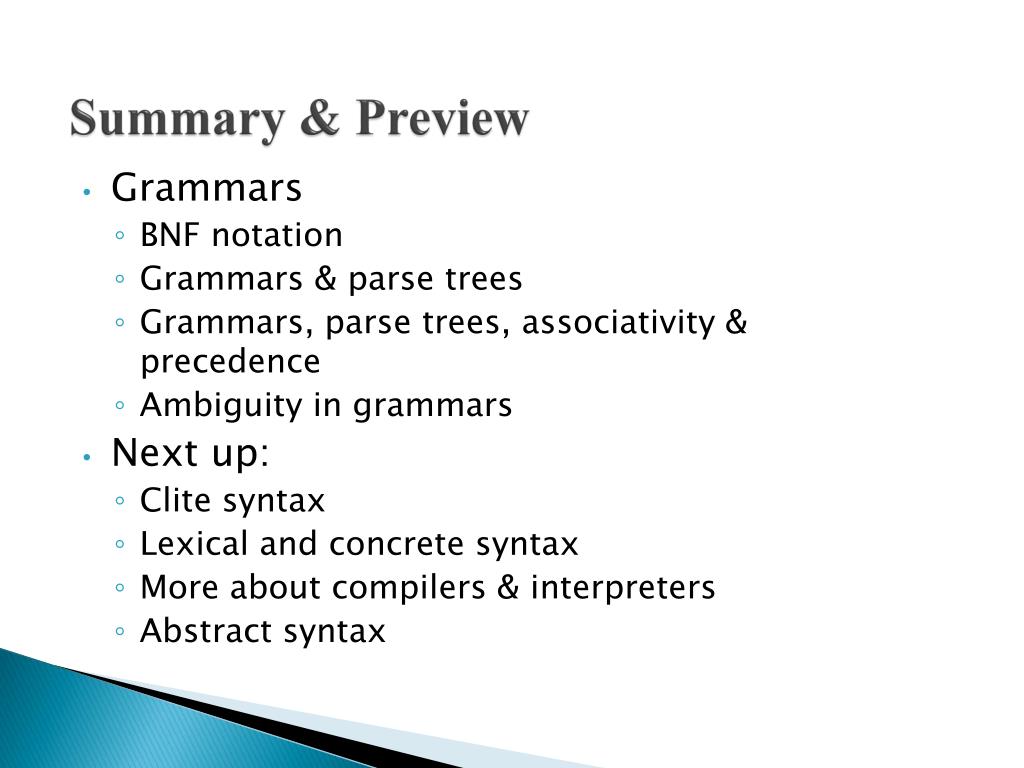 Summary & Preview

• Grammars
◦ BNF notation
◦ Grammars & parse trees
◦ Grammars, parse trees, associativity & precedence
◦ Ambiguity in grammars
• Next up:
◦ Clite syntax
◦ Lexical and concrete syntax
◦ More about compilers & interpreters
◦ Abstract syntax